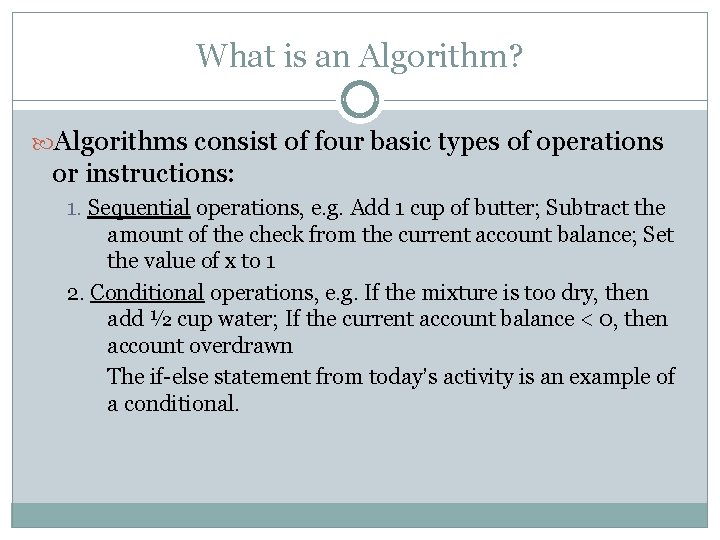 What is an Algorithm?

Algorithms consist of four basic types of operations or instructions:

1. Sequential operations, e.g. Add 1 cup of butter; Subtract the amount of the check from the current account balance; Set the value of x to 1

2. Conditional operations, e.g. If the mixture is too dry, then add ½ cup water; If the current account balance < 0, then account overdrawn

The if-else statement from today's activity is an example of a conditional.